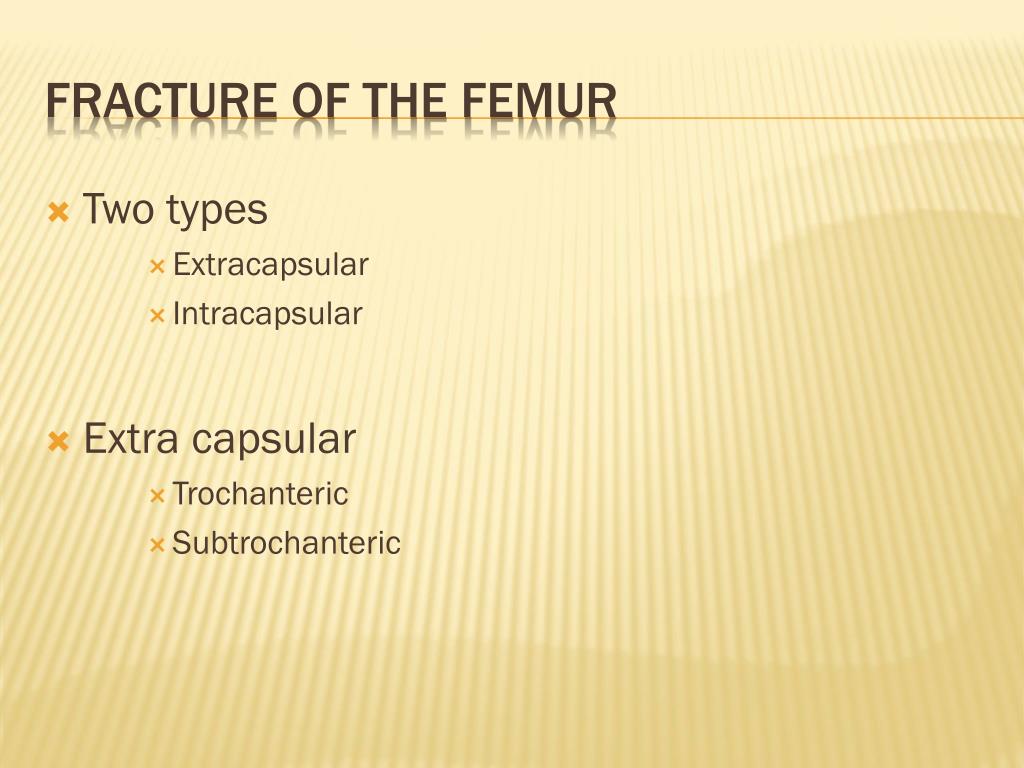 FRACTURE OF THE FEMUR

Two types
Extracapsular
Intracapsular

Extra capsular
Trochanteric
Subtrochanteric